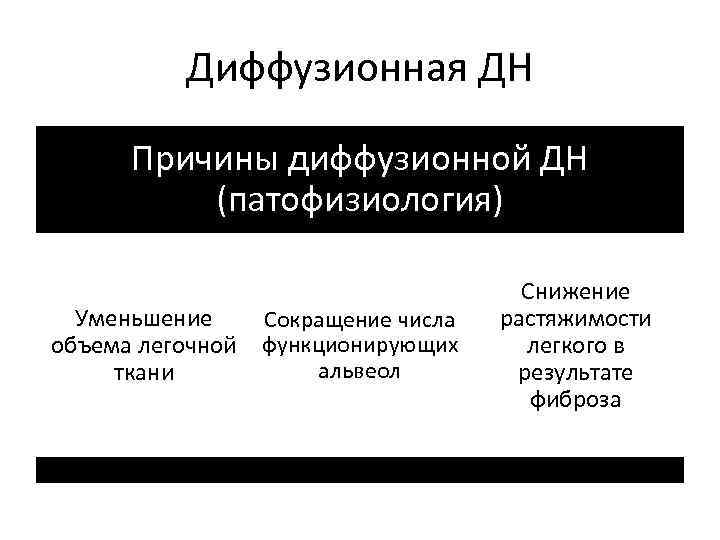 Диффузионная ДН

Причины диффузионной ДН (патофизиология)

Уменьшение объема легочной ткани

Сокращение числа функционирующих альвеол

Снижение растяжимости легкого в результате фиброза